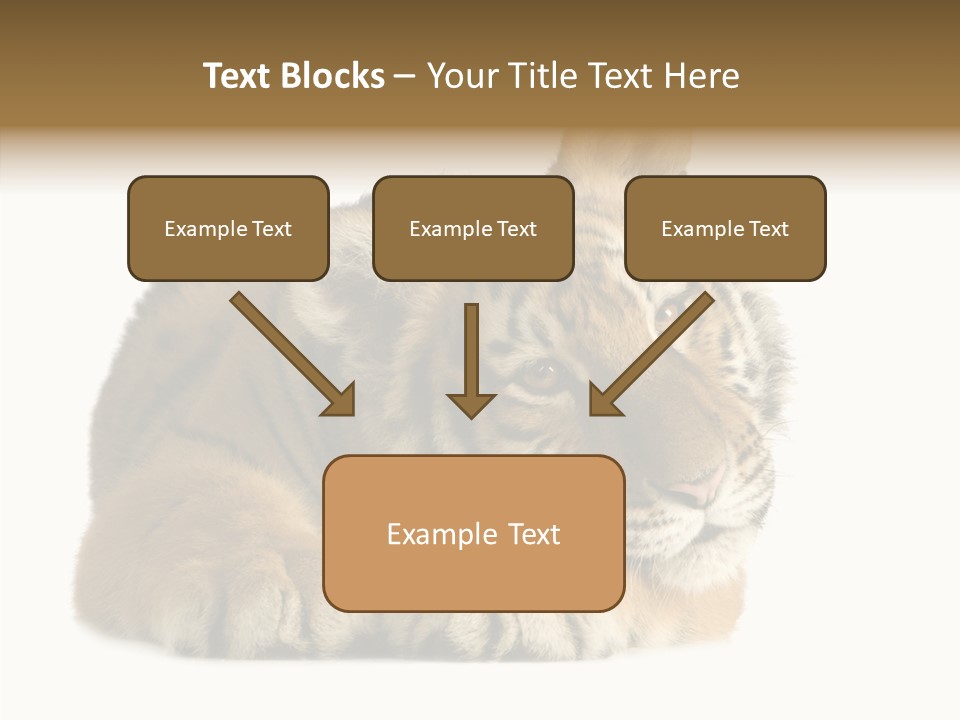 Text Blocks – Your Title Text Here

Example Text

Example Text

Example Text

Example Text